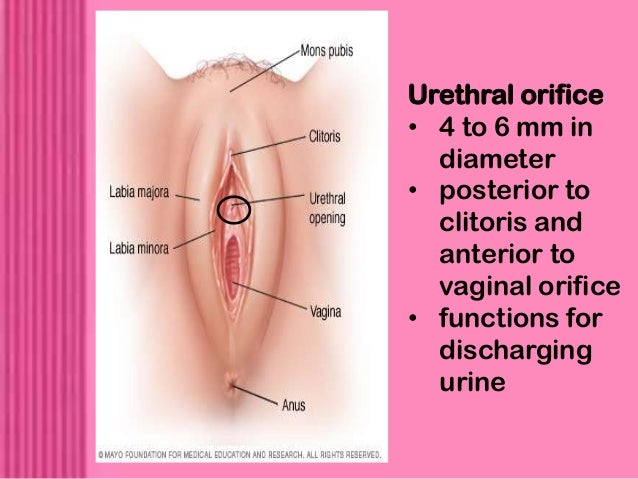 Mons pubis

Clitoris

Labia majora

Urethral opening

Labia minora

Vagina

Anus

© MAYO FOUNDATION FOR MEDICAL EDUCATION AND RESEARCH. ALL RIGHTS RESERVED.

Urethral orifice
• 4 to 6 mm in diameter
• posterior to clitoris and anterior to vaginal orifice
• functions for discharging urine